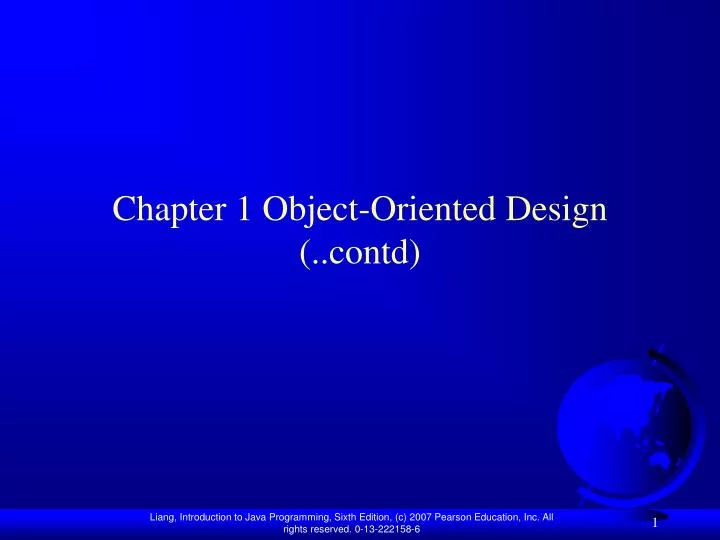 Chapter 1 Object-Oriented Design (..contd)

Liang, Introduction to Java Programming, Sixth Edition, (c) 2007 Pearson Education, Inc. All rights reserved. 0-13-222158-6

1